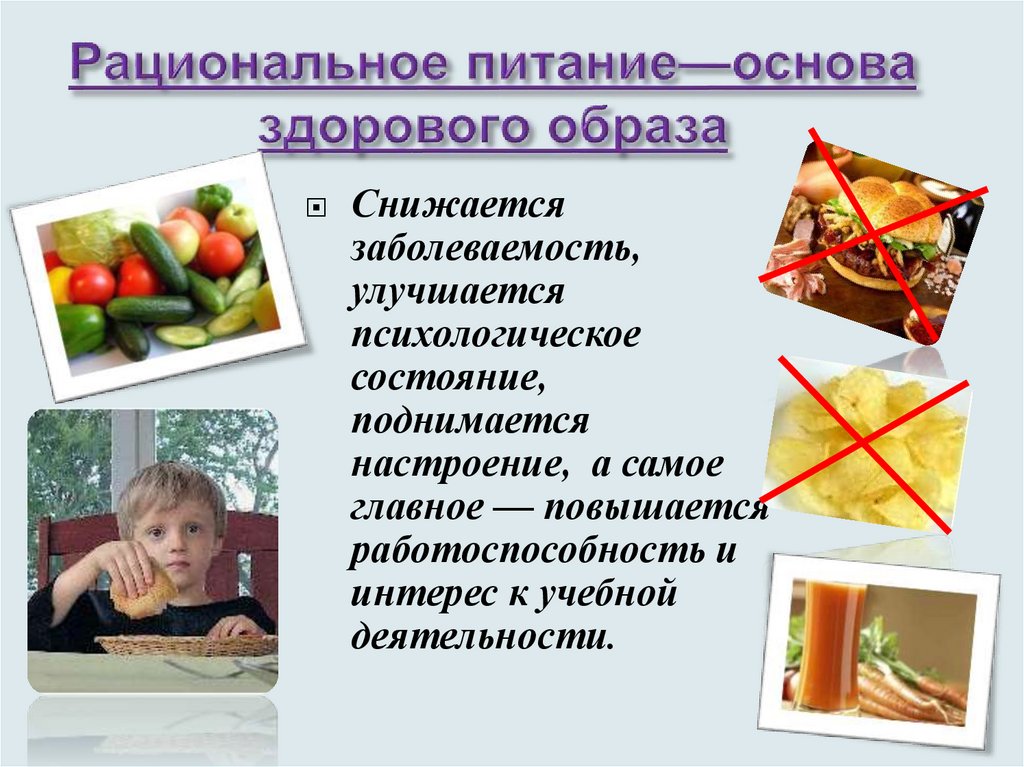 Рациональное питание—основа здорового образа

Снижается заболеваемость, улучшается психологическое состояние, поднимается настроение, а самое главное — повышается работоспособность и интерес к учебной деятельности.